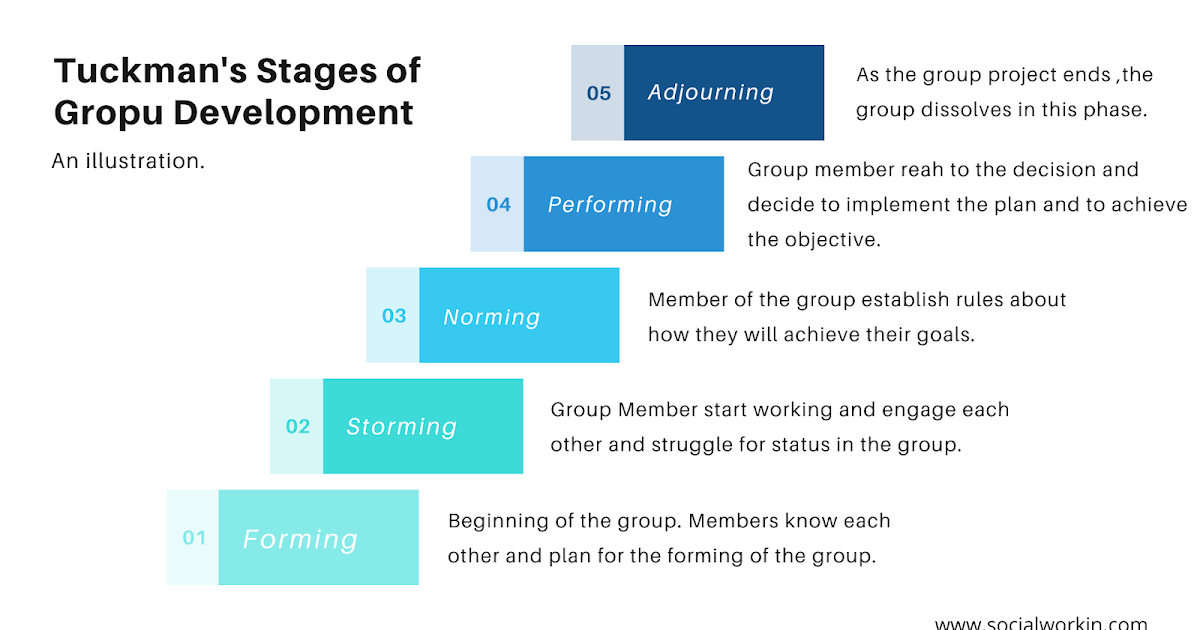 Tuckman's Stages of Gropu Development

An illustration.

05 Adjourning

As the group project ends ,the group dissolves in this phase.

04 Performing

Group member reah to the decision and decide to implement the plan and to achieve the objective.

03 Norming

Member of the group establish rules about how they will achieve their goals.

02 Storming

Group Member start working and engage each other and struggle for status in the group.

01 Forming

Beginning of the group. Members know each other and plan for the forming of the group.

www.socialworkin.com